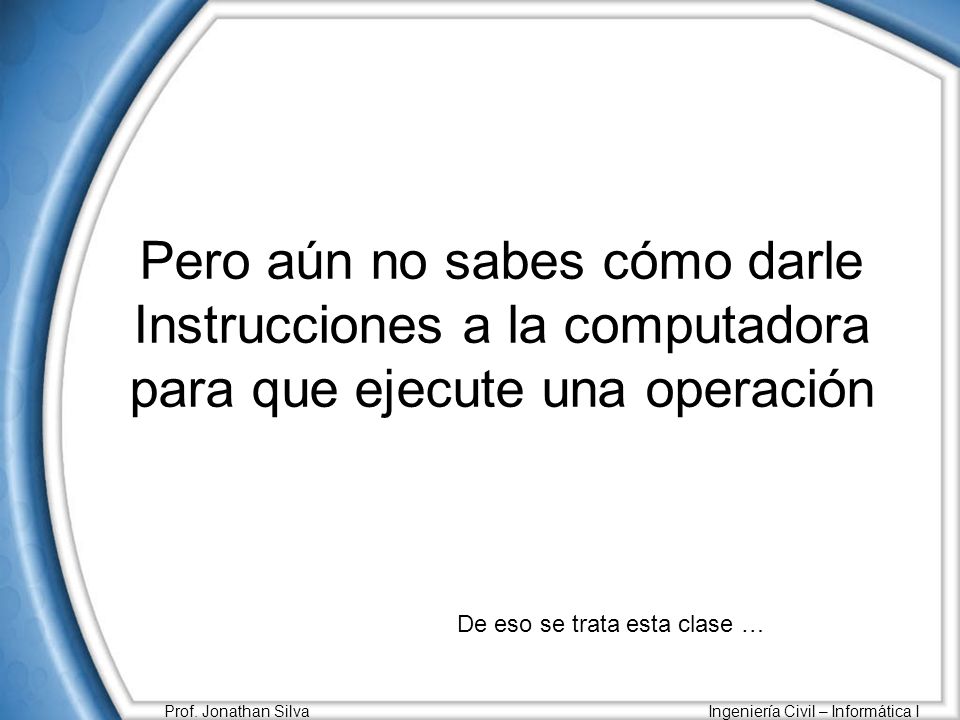 Pero aún no sabes cómo darle Instrucciones a la computadora para que ejecute una operación

De eso se trata esta clase …

Prof. Jonathan Silva

Ingeniería Civil – Informática I